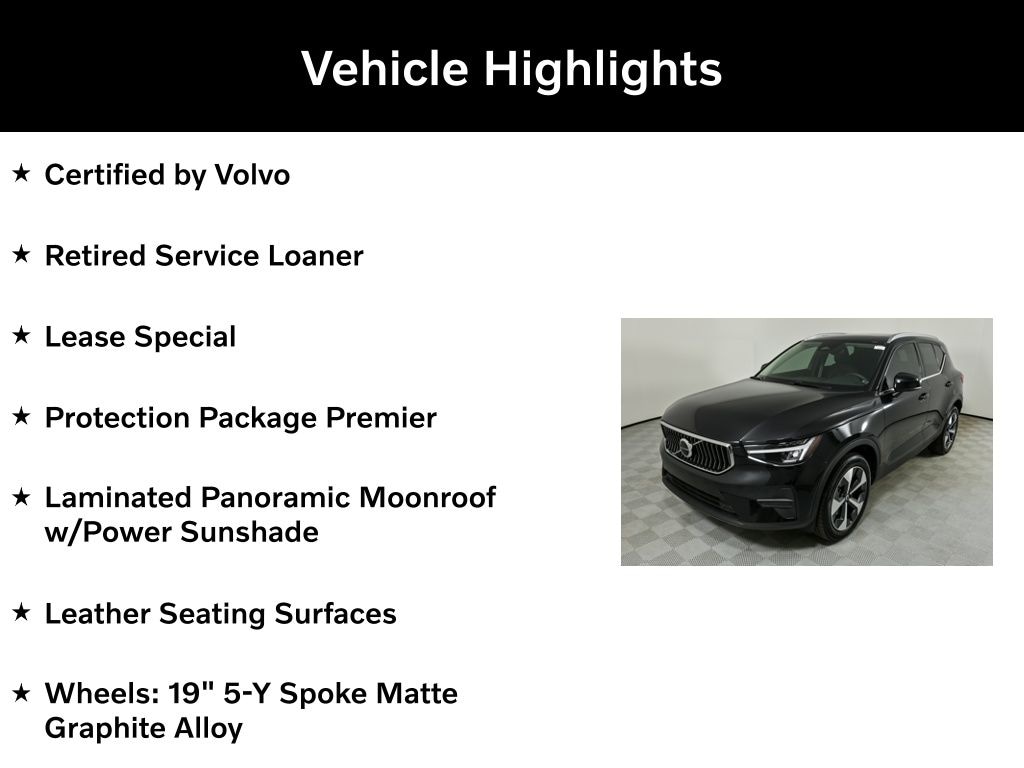 Vehicle Highlights

★ Certified by Volvo

★ Retired Service Loaner

★ Lease Special

★ Protection Package Premier

★ Laminated Panoramic Moonroof w/Power Sunshade

★ Leather Seating Surfaces

★ Wheels: 19" 5-Y Spoke Matte Graphite Alloy